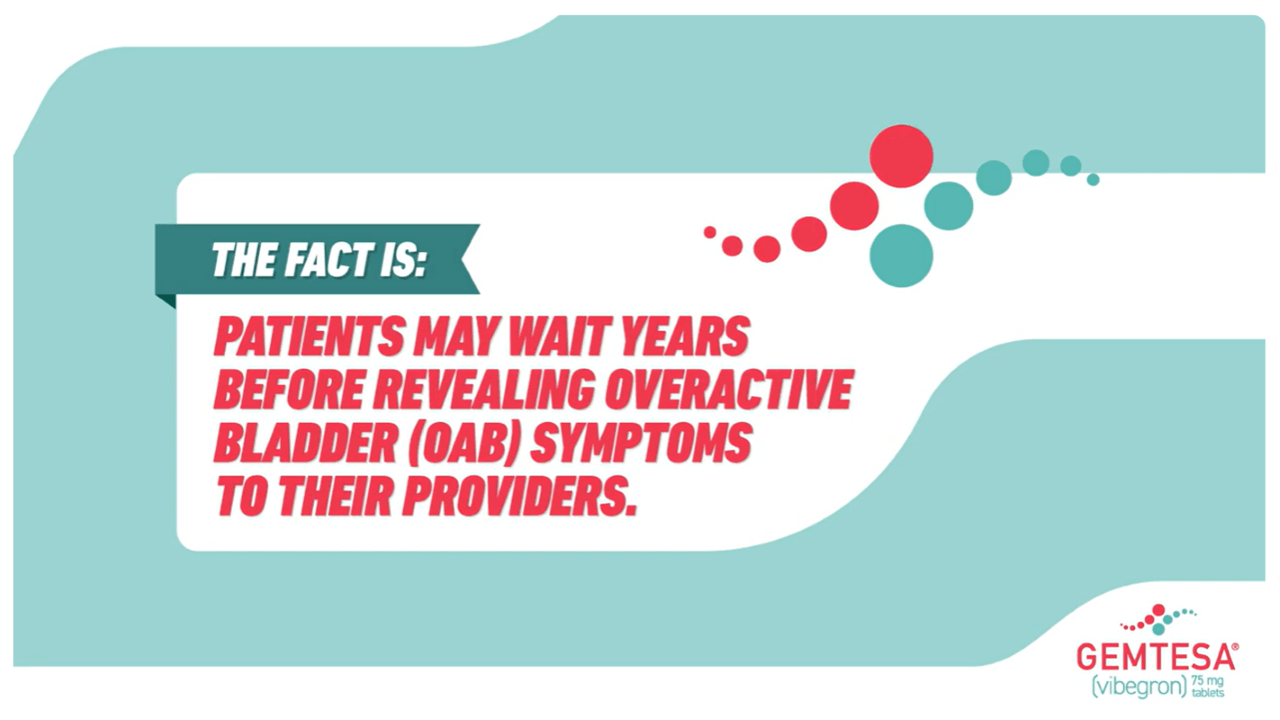 THE FACT IS:

PATIENTS MAY WAIT YEARS BEFORE REVEALING OVERACTIVE BLADDER (OAB) SYMPTOMS TO THEIR PROVIDERS.

GEMTESA®
(vibegron) 75 mg tablets